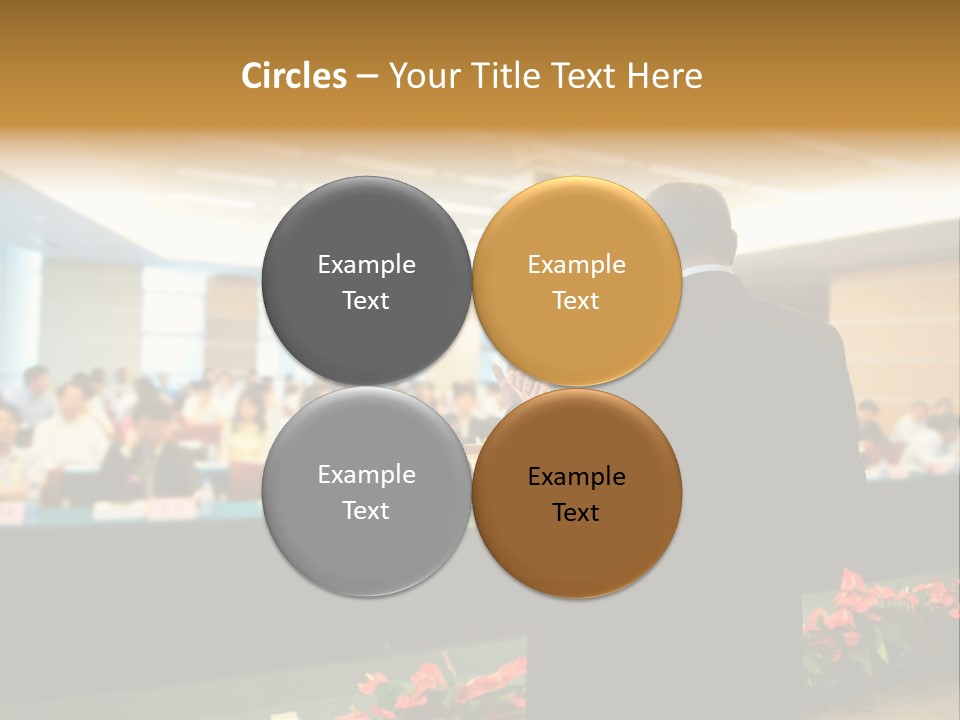 Circles – Your Title Text Here

Example Text

Example Text

Example Text

Example Text